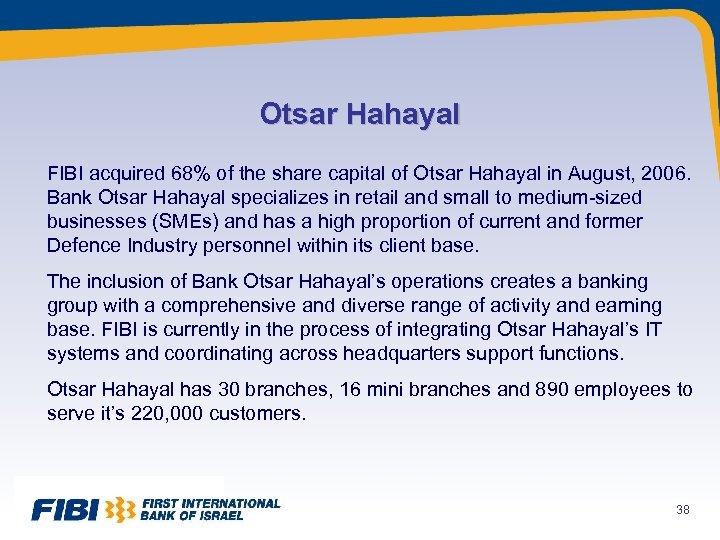 Otsar Hahayal

FIBI acquired 68% of the share capital of Otsar Hahayal in August, 2006. Bank Otsar Hahayal specializes in retail and small to medium-sized businesses (SMEs) and has a high proportion of current and former Defence Industry personnel within its client base.

The inclusion of Bank Otsar Hahayal's operations creates a banking group with a comprehensive and diverse range of activity and earning base. FIBI is currently in the process of integrating Otsar Hahayal's IT systems and coordinating across headquarters support functions.

Otsar Hahayal has 30 branches, 16 mini branches and 890 employees to serve it's 220,000 customers.

FIBI FIRST INTERNATIONAL BANK OF ISRAEL

38